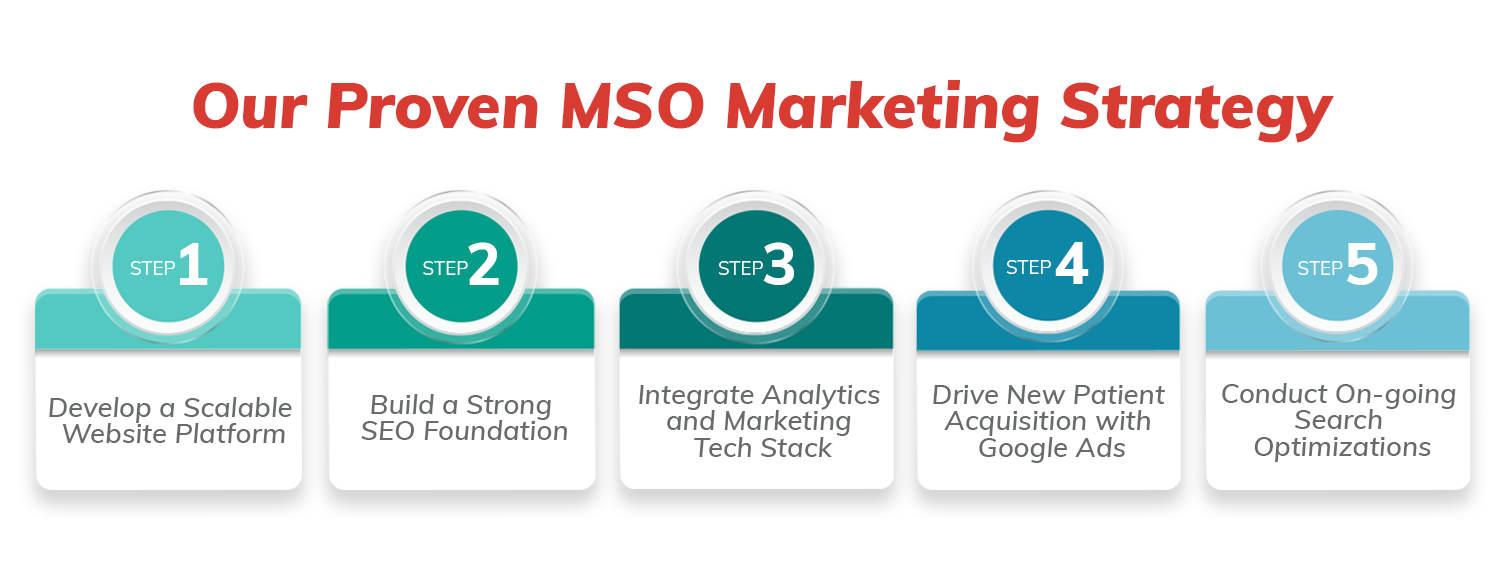 Our Proven MSO Marketing Strategy

STEP 1

Develop a Scalable Website Platform

STEP 2

Build a Strong SEO Foundation

STEP 3

Integrate Analytics and Marketing Tech Stack

STEP 4

Drive New Patient Acquisition with Google Ads

STEP 5

Conduct On-going Search Optimizations